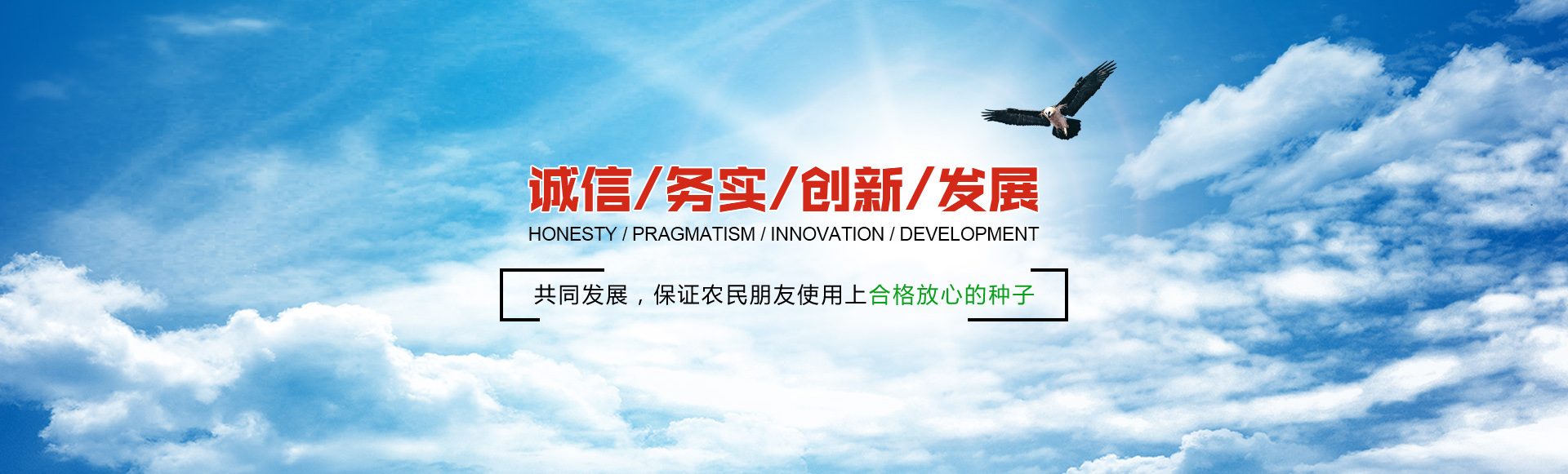 诚信/务实/创新/发展

HONESTY / PRAGMATISM / INNOVATION / DEVELOPMENT

共同发展，保证农民朋友使用上合格放心的种子